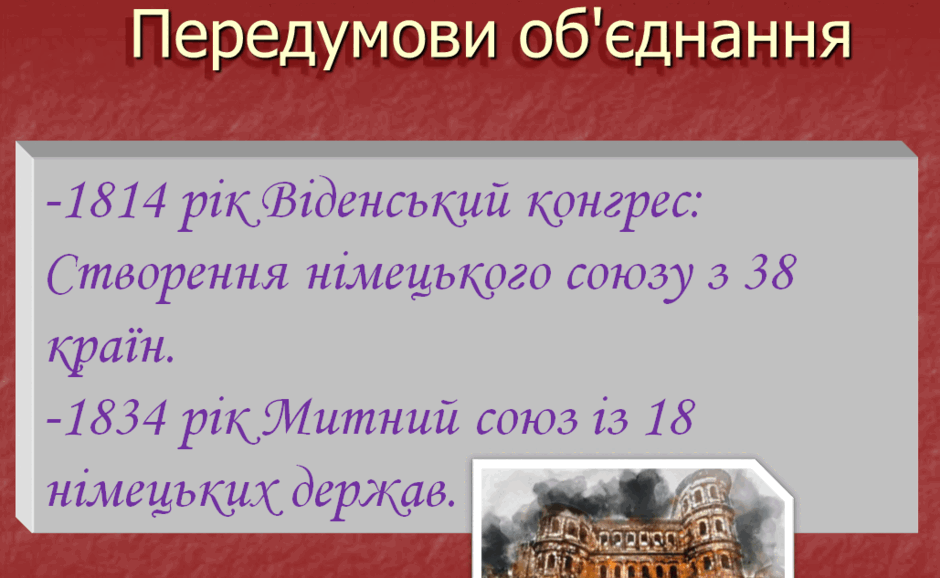 Передумови об'єднання

-1814 рік Віденський конгрес: Створення німецького союзу з 38 країн.
-1834 рік Митний союз із 18 німецьких держав.